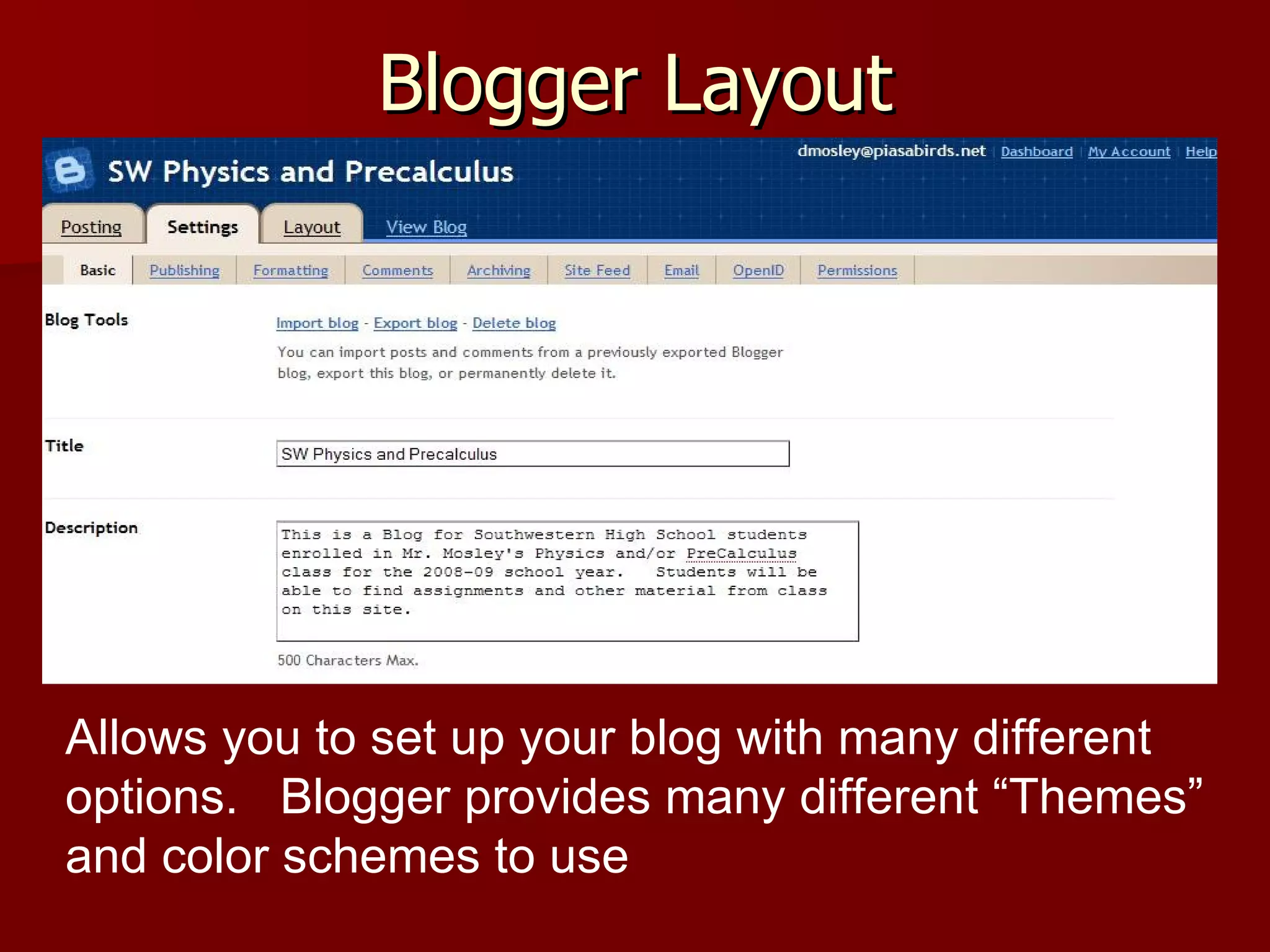 Blogger Layout

SW Physics and Precalculus

dmosley@piasabirds.net | Dashboard | My Account | Help

Posting Settings Layout View Blog

Basic Publishing Formatting Comments Archiving Site Feed Email OpenID Permissions

Blog Tools

Import blog - Export blog - Delete blog

You can import posts and comments from a previously exported Blogger blog, export this blog, or permanently delete it.

Title

SW Physics and Precalculus

Description

This is a Blog for Southwestern High School students enrolled in Mr. Mosley's Physics and/or PreCalculus class for the 2008-09 school year. Students will be able to find assignments and other material from class on this site.

500 Characters Max.

Allows you to set up your blog with many different options. Blogger provides many different “Themes” and color schemes to use